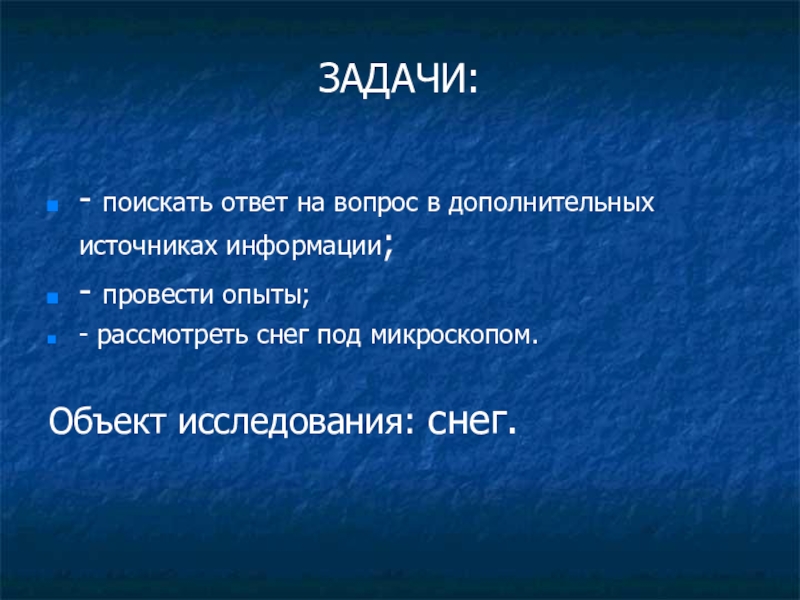 ЗАДАЧИ:

- поискать ответ на вопрос в дополнительных источниках информации;
- провести опыты;
- рассмотреть снег под микроскопом.

Объект исследования: снег.